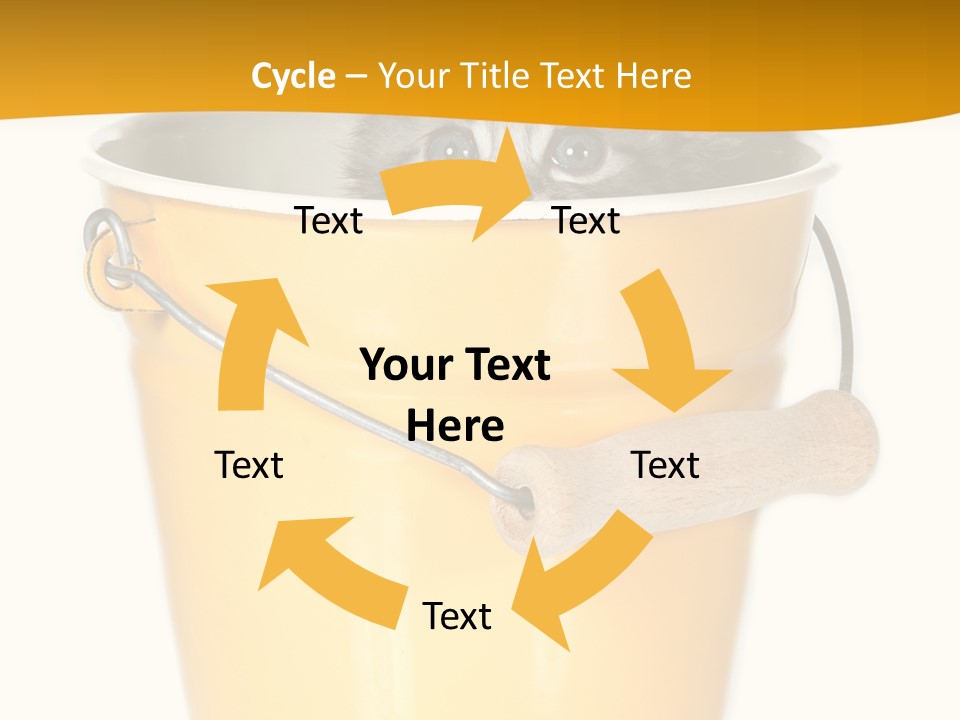 Cycle – Your Title Text Here

Text

Text

Your Text Here

Text

Text

Text